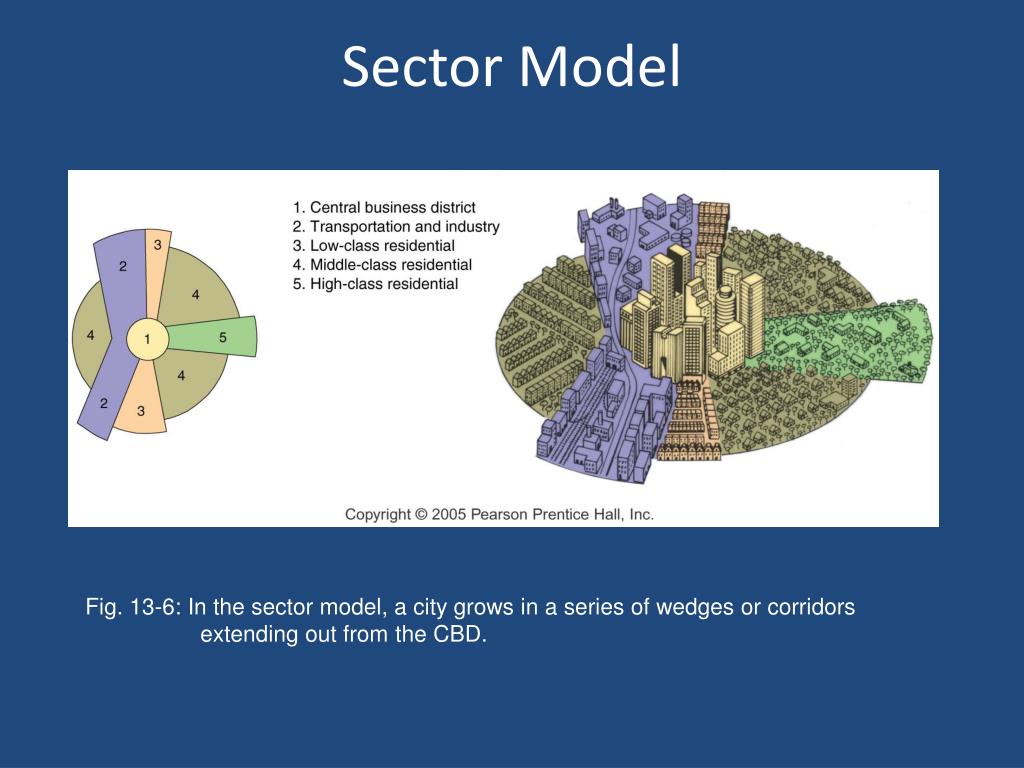 Sector Model

3
2
4
4
1
5
4
2
3

1. Central business district
2. Transportation and industry
3. Low-class residential
4. Middle-class residential
5. High-class residential

Copyright © 2005 Pearson Prentice Hall, Inc.

Fig. 13-6: In the sector model, a city grows in a series of wedges or corridors extending out from the CBD.